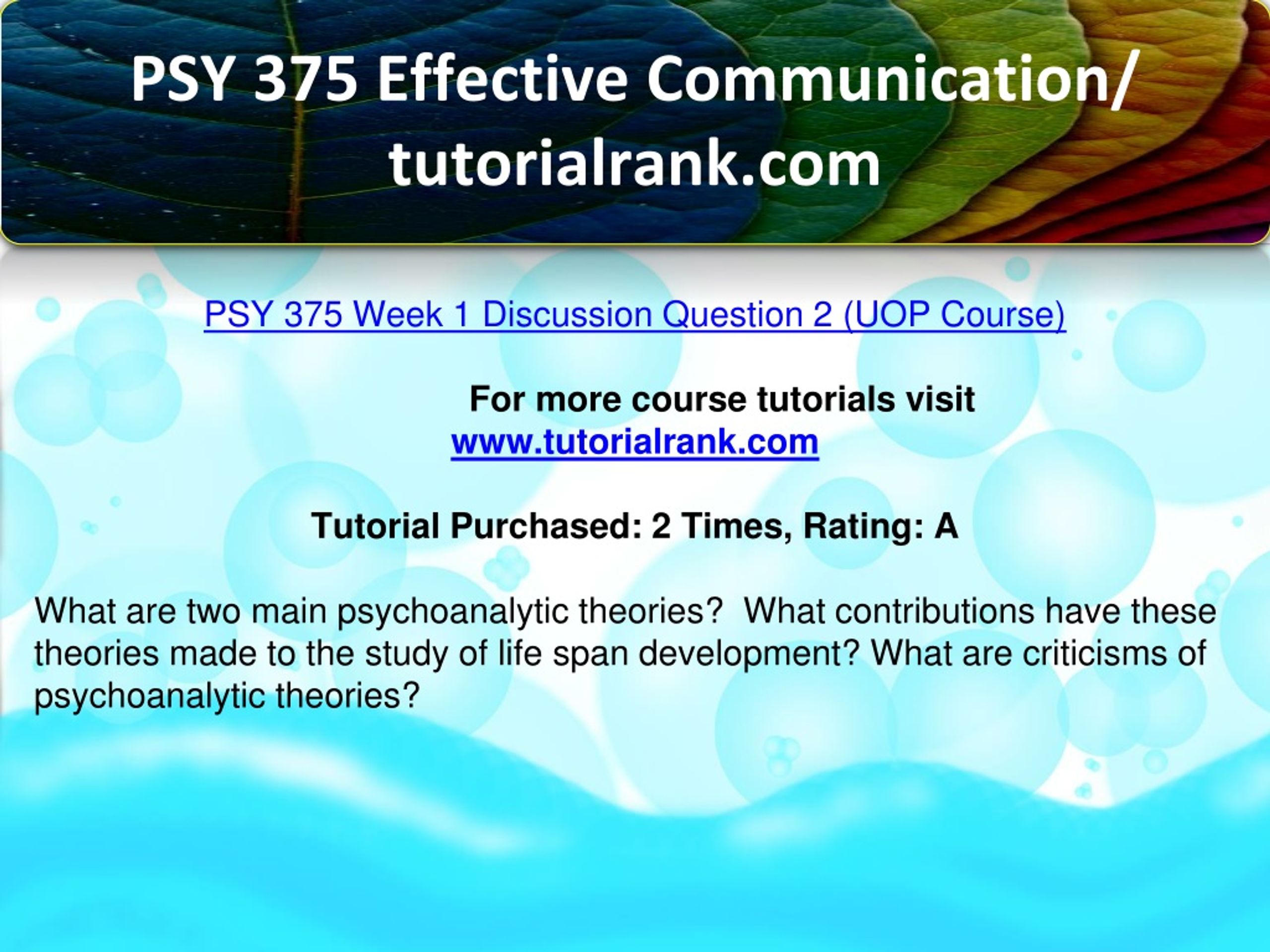 PSY 375 Effective Communication/ tutorialrank.com

PSY 375 Week 1 Discussion Question 2 (UOP Course)

For more course tutorials visit
www.tutorialrank.com

Tutorial Purchased: 2 Times, Rating: A

What are two main psychoanalytic theories?  What contributions have these theories made to the study of life span development? What are criticisms of psychoanalytic theories?